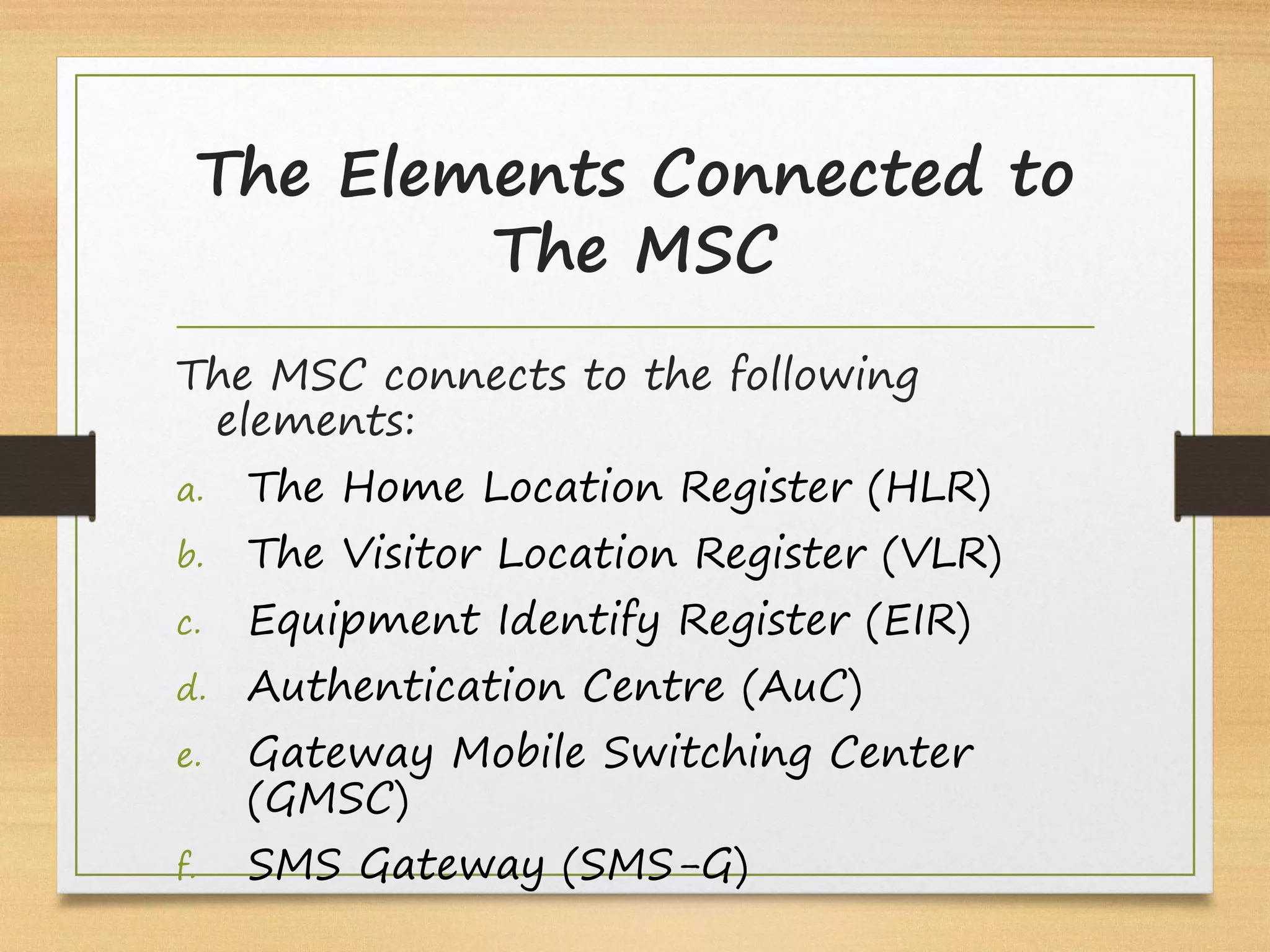 The Elements Connected to The MSC

The MSC connects to the following elements:

a. The Home Location Register (HLR)
b. The Visitor Location Register (VLR)
c. Equipment Identify Register (EIR)
d. Authentication Centre (AuC)
e. Gateway Mobile Switching Center (GMSC)
f. SMS Gateway (SMS-G)